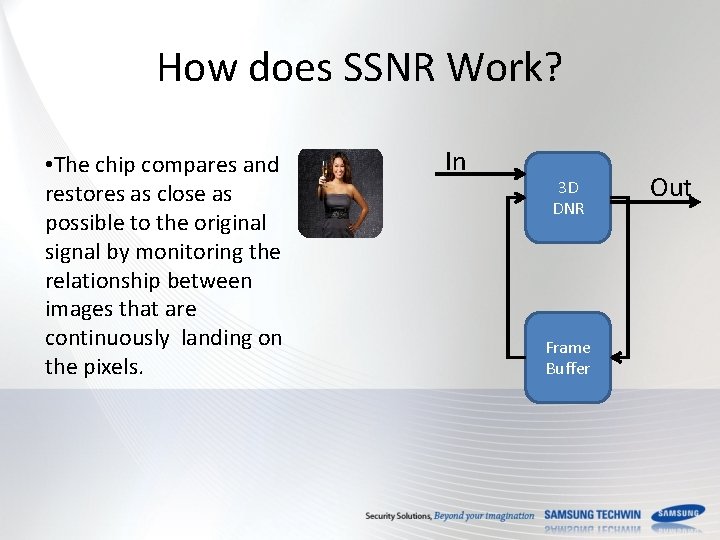 How does SSNR Work?

•The chip compares and restores as close as possible to the original signal by monitoring the relationship between images that are continuously landing on the pixels.

In

3D DNR

Out

Frame Buffer

Security Solutions, Beyond your imagination SAMSUNG TECHWIN SAMSUNG